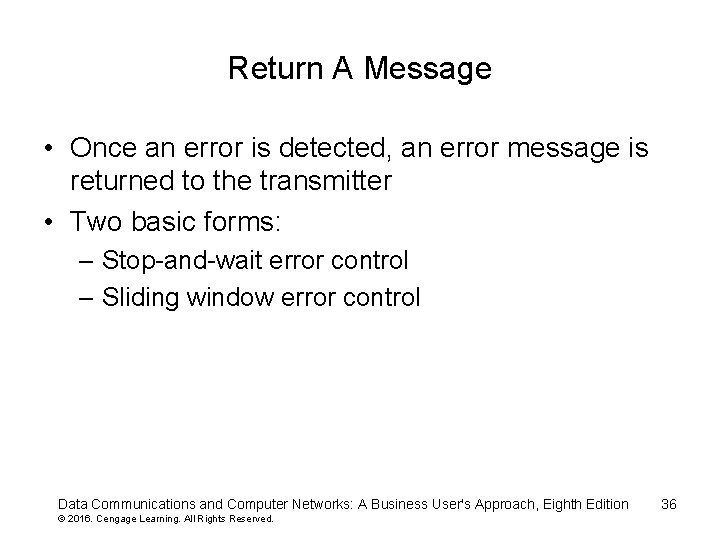 Return A Message

• Once an error is detected, an error message is returned to the transmitter
• Two basic forms:
– Stop-and-wait error control
– Sliding window error control

Data Communications and Computer Networks: A Business User's Approach, Eighth Edition 36
© 2016. Cengage Learning. All Rights Reserved.